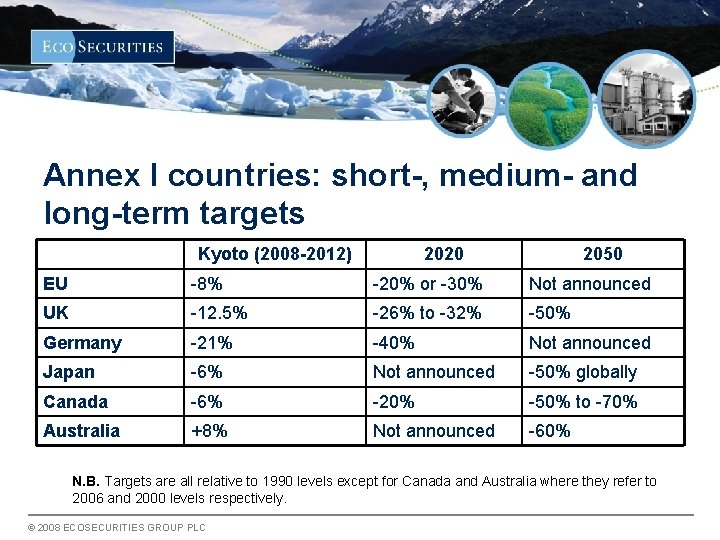 ECO SECURITIES

Annex I countries: short-, medium- and long-term targets

| | Kyoto (2008-2012) | 2020 | 2050 |
|---|---|---|---|
| EU | -8% | -20% or -30% | Not announced |
| UK | -12.5% | -26% to -32% | -50% |
| Germany | -21% | -40% | Not announced |
| Japan | -6% | Not announced | -50% globally |
| Canada | -6% | -20% | -50% to -70% |
| Australia | +8% | Not announced | -60% |

N.B. Targets are all relative to 1990 levels except for Canada and Australia where they refer to 2006 and 2000 levels respectively.

© 2008 ECOSECURITIES GROUP PLC